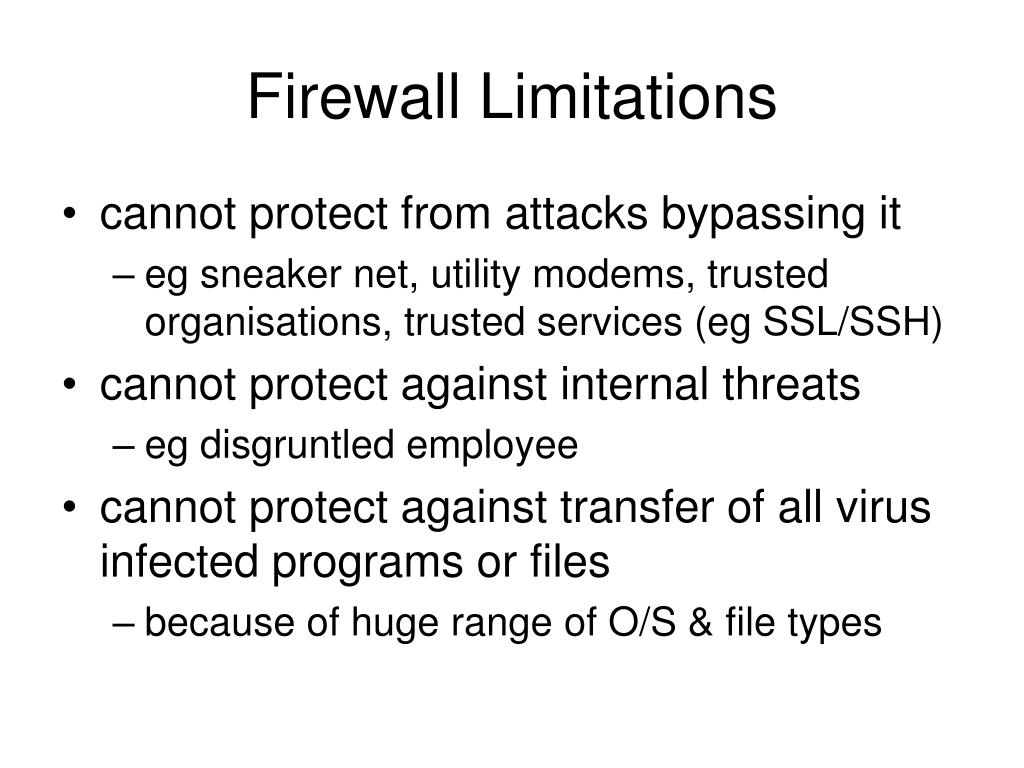 Firewall Limitations

• cannot protect from attacks bypassing it
– eg sneaker net, utility modems, trusted organisations, trusted services (eg SSL/SSH)
• cannot protect against internal threats
– eg disgruntled employee
• cannot protect against transfer of all virus infected programs or files
– because of huge range of O/S & file types